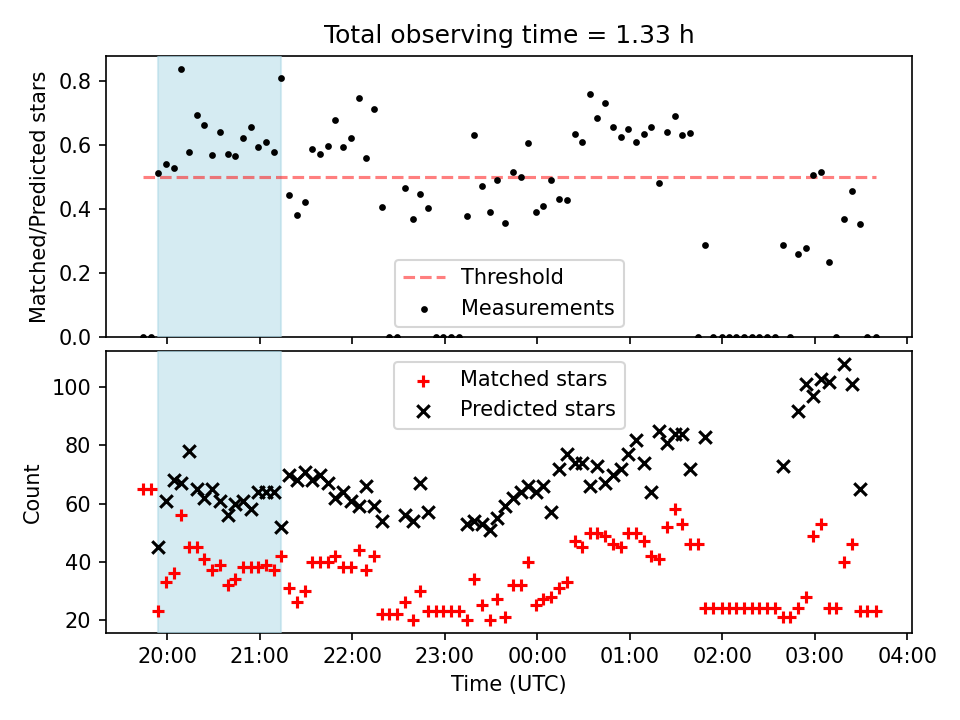 Total observing time = 1.33 h

Matched/Predicted stars

0.8
0.6
0.4
0.2
0.0

Threshold
Measurements

Count

100
80
60
40
20

Matched stars
Predicted stars

20:00 21:00 22:00 23:00 00:00 01:00 02:00 03:00 04:00

Time (UTC)